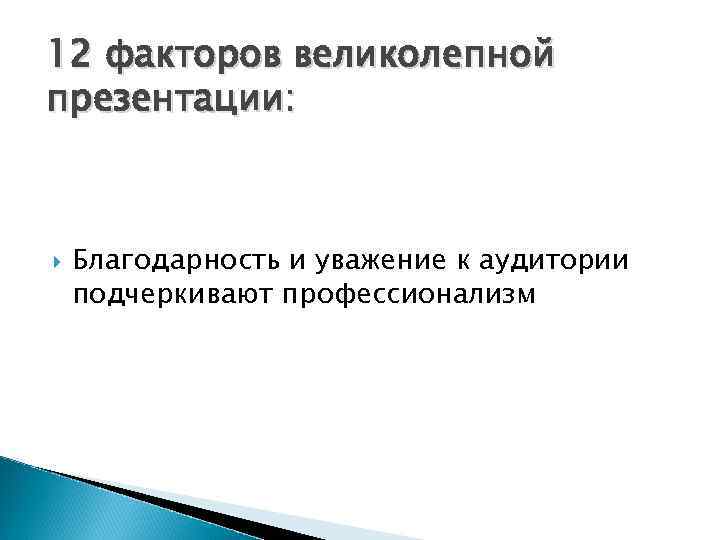 12 факторов великолепной презентации:

Благодарность и уважение к аудитории подчеркивают профессионализм